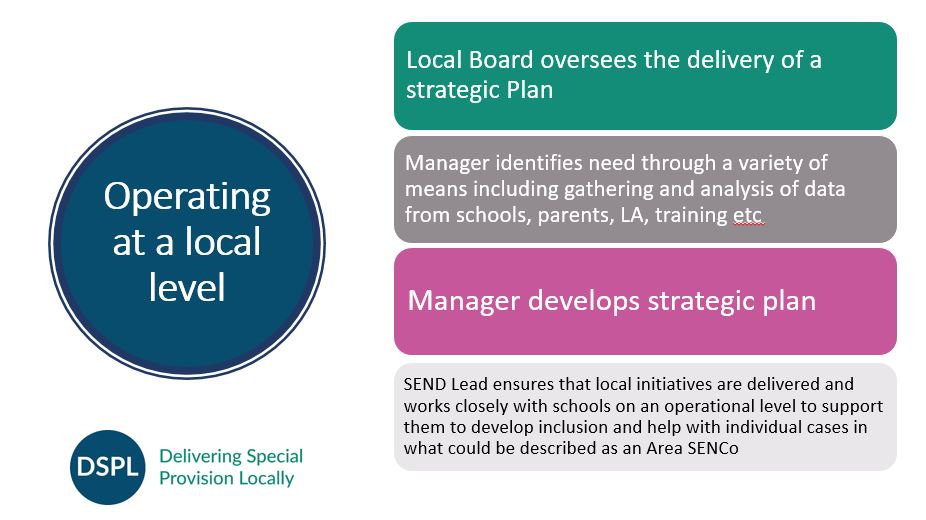 Operating at a local level

Local Board oversees the delivery of a strategic Plan

Manager identifies need through a variety of means including gathering and analysis of data from schools, parents, LA, training etc

Manager develops strategic plan

SEND Lead ensures that local initiatives are delivered and works closely with schools on an operational level to support them to develop inclusion and help with individual cases in what could be described as an Area SENCo

DSPL Delivering Special Provision Locally